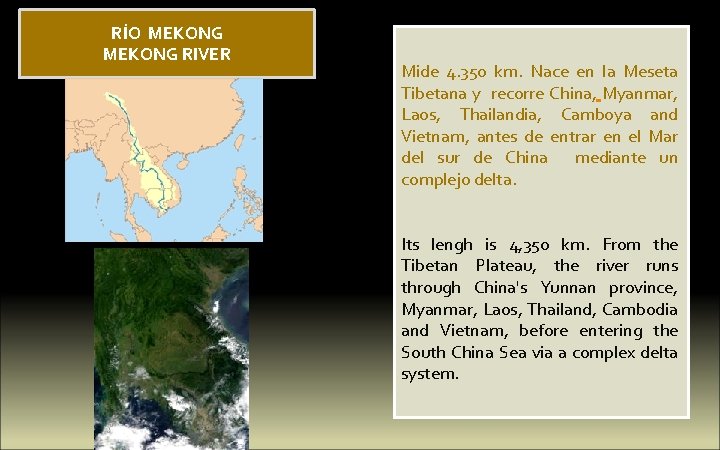 RÍO MEKONG
MEKONG RIVER

Mide 4.350 km. Nace en la Meseta Tibetana y recorre China, Myanmar, Laos, Thailandia, Camboya and Vietnam, antes de entrar en el Mar del sur de China mediante un complejo delta.

Its lengh is 4,350 km. From the Tibetan Plateau, the river runs through China's Yunnan province, Myanmar, Laos, Thailand, Cambodia and Vietnam, before entering the South China Sea via a complex delta system.